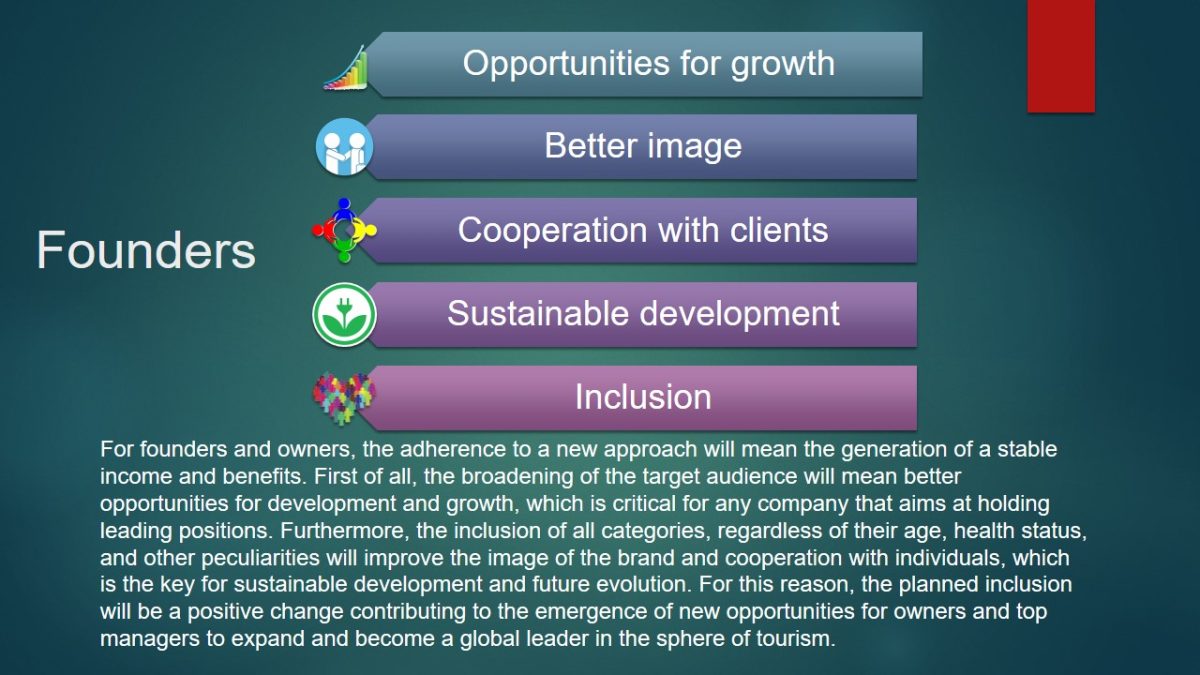 Founders

Opportunities for growth

Better image

Cooperation with clients

Sustainable development

Inclusion

For founders and owners, the adherence to a new approach will mean the generation of a stable income and benefits. First of all, the broadening of the target audience will mean better opportunities for development and growth, which is critical for any company that aims at holding leading positions. Furthermore, the inclusion of all categories, regardless of their age, health status, and other peculiarities will improve the image of the brand and cooperation with individuals, which is the key for sustainable development and future evolution. For this reason, the planned inclusion will be a positive change contributing to the emergence of new opportunities for owners and top managers to expand and become a global leader in the sphere of tourism.